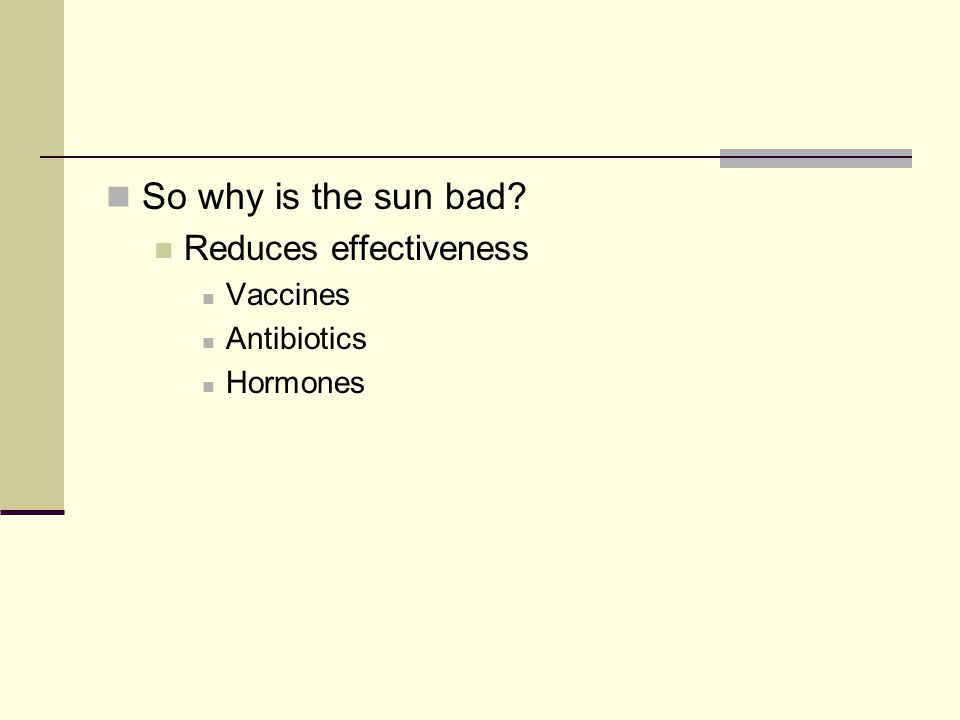 So why is the sun bad?
Reduces effectiveness
Vaccines
Antibiotics
Hormones